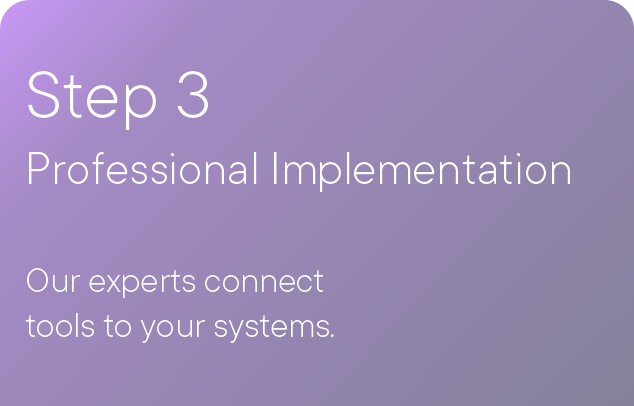 Step 3
Professional Implementation

Our experts connect tools to your systems.